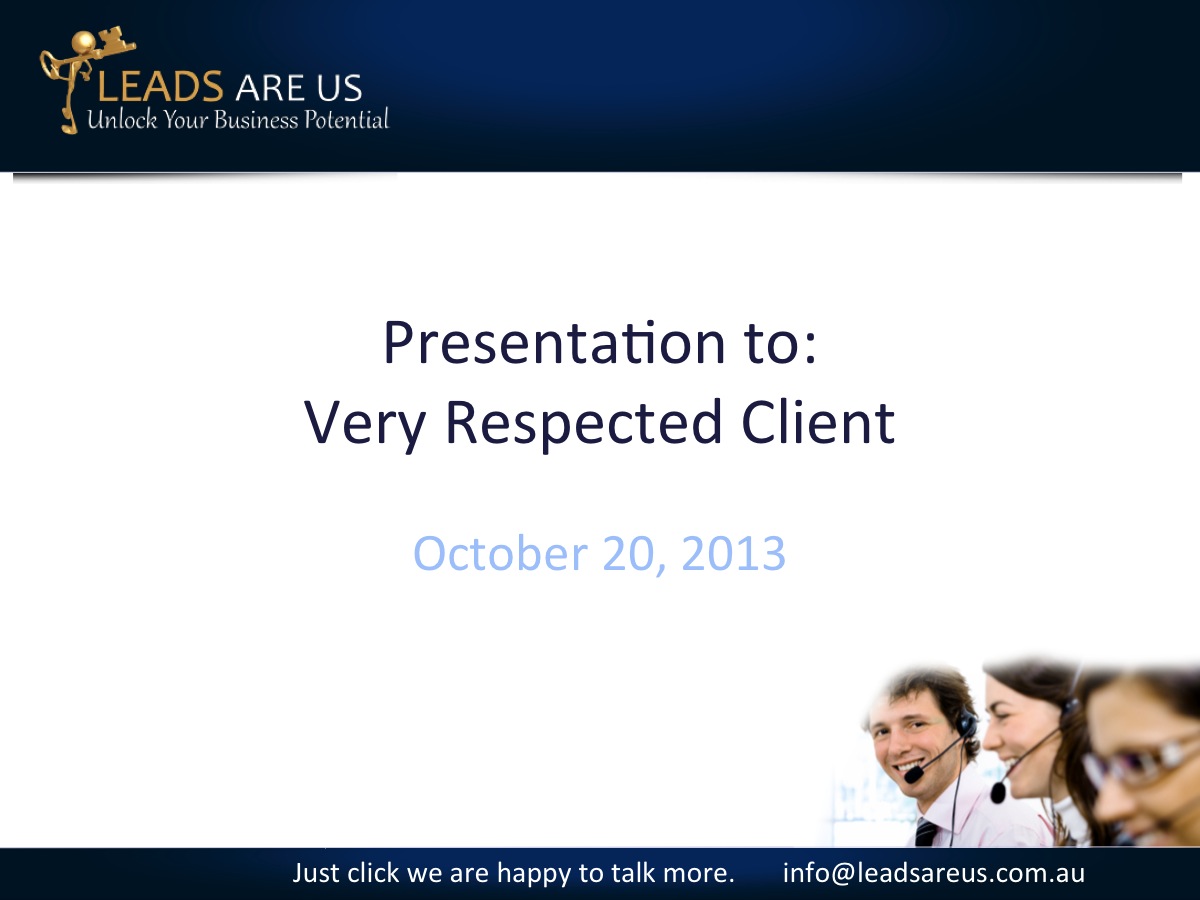 LEADS ARE US
Unlock Your Business Potential

Presentation to:
Very Respected Client

October 20, 2013

Just click we are happy to talk more. info@leadsareus.com.au